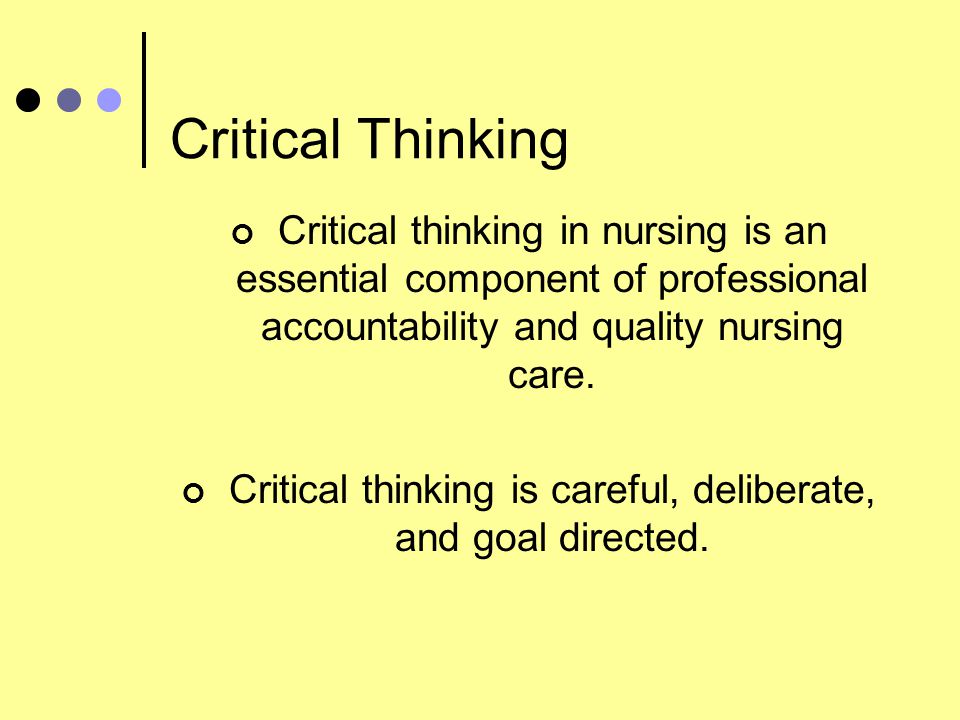 Critical Thinking

Critical thinking in nursing is an essential component of professional accountability and quality nursing care.

Critical thinking is careful, deliberate, and goal directed.